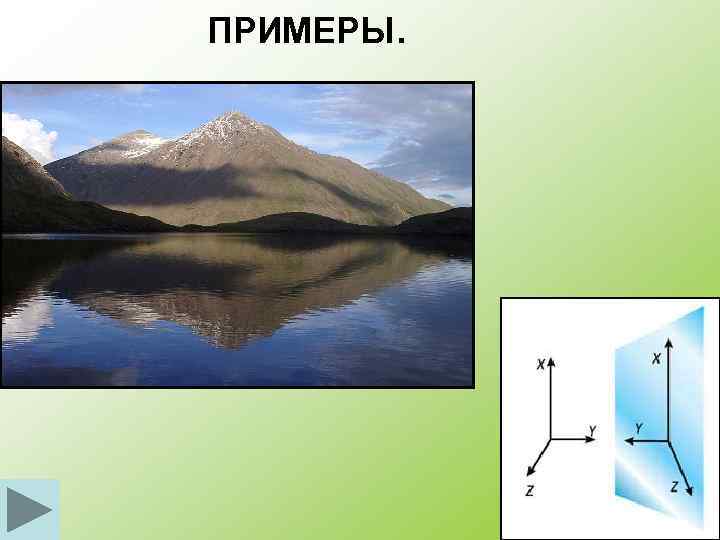 ПРИМЕРЫ.

X
Y
Z
X
Y
Z